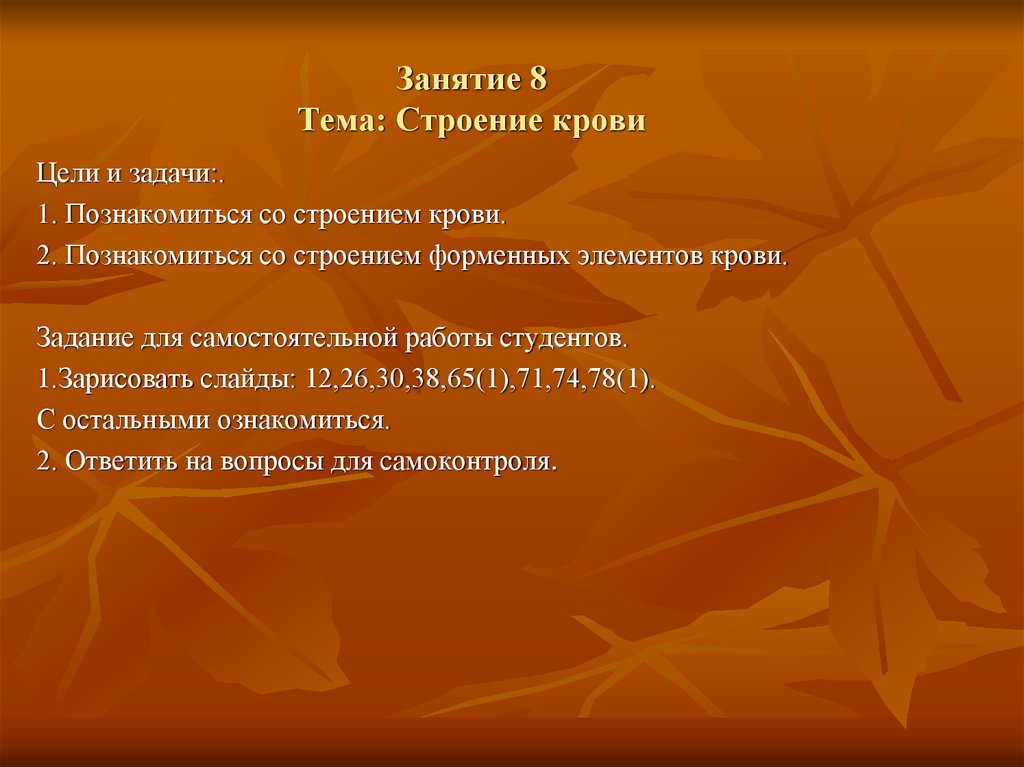 Занятие 8
Тема: Строение крови

Цели и задачи:.
1. Познакомиться со строением крови.
2. Познакомиться со строением форменных элементов крови.

Задание для самостоятельной работы студентов.
1.Зарисовать слайды: 12,26,30,38,65(1),71,74,78(1).
С остальными ознакомиться.
2. Ответить на вопросы для самоконтроля.